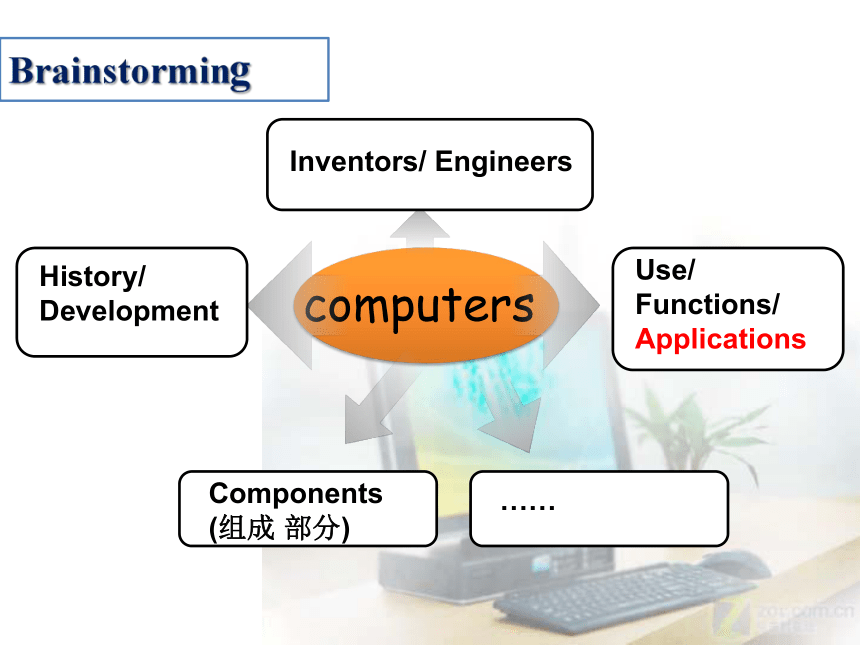 Brainstorming

Inventors/ Engineers

History/ Development

computers

Use/ Functions/ Applications

Components (组成 部分)

……

zol.com.cn